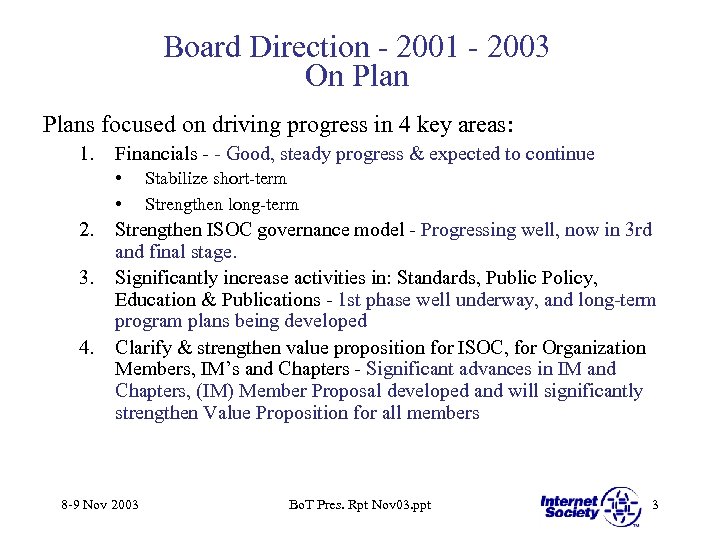 Board Direction - 2001 - 2003
On Plan

Plans focused on driving progress in 4 key areas:

1. Financials - - Good, steady progress & expected to continue
   • Stabilize short-term
   • Strengthen long-term
2. Strengthen ISOC governance model - Progressing well, now in 3rd and final stage.
3. Significantly increase activities in: Standards, Public Policy, Education & Publications - 1st phase well underway, and long-term program plans being developed
4. Clarify & strengthen value proposition for ISOC, for Organization Members, IM's and Chapters - Significant advances in IM and Chapters, (IM) Member Proposal developed and will significantly strengthen Value Proposition for all members

8-9 Nov 2003 BoT Pres. Rpt Nov03.ppt Internet Society 3